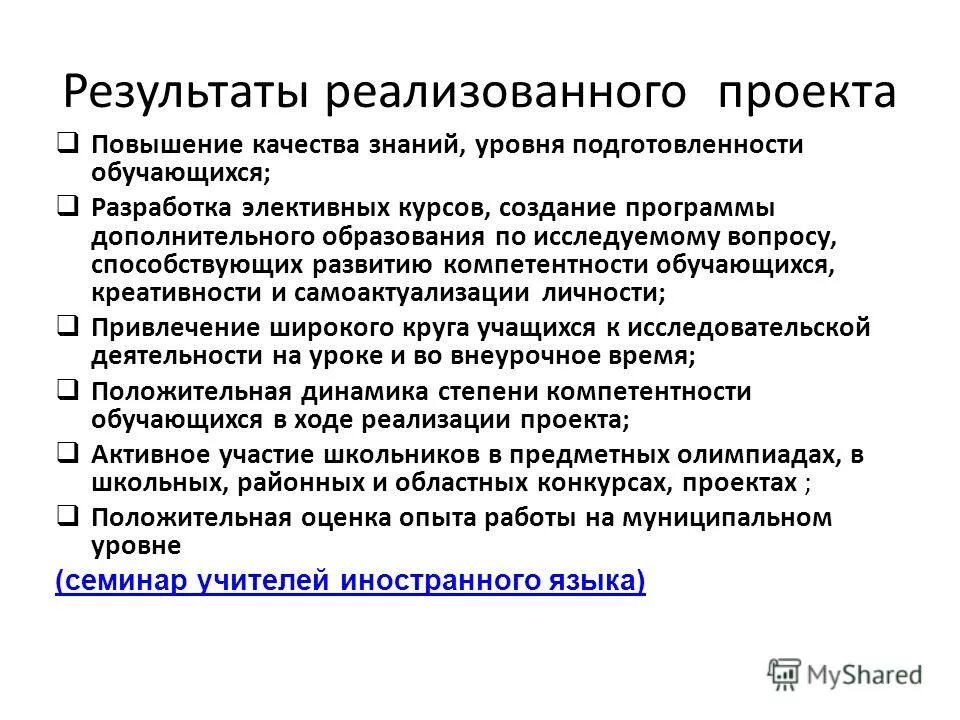 Результаты реализованного проекта

❑ Повышение качества знаний, уровня подготовленности обучающихся;

❑ Разработка элективных курсов, создание программы дополнительного образования по исследуемому вопросу, способствующих развитию компетентности обучающихся, креативности и самоактуализации личности;

❑ Привлечение широкого круга учащихся к исследовательской деятельности на уроке и во внеурочное время;

❑ Положительная динамика степени компетентности обучающихся в ходе реализации проекта;

❑ Активное участие школьников в предметных олимпиадах, в школьных, районных и областных конкурсах, проектах ;

❑ Положительная оценка опыта работы на муниципальном уровне

(семинар учителей иностранного языка)

MyShared